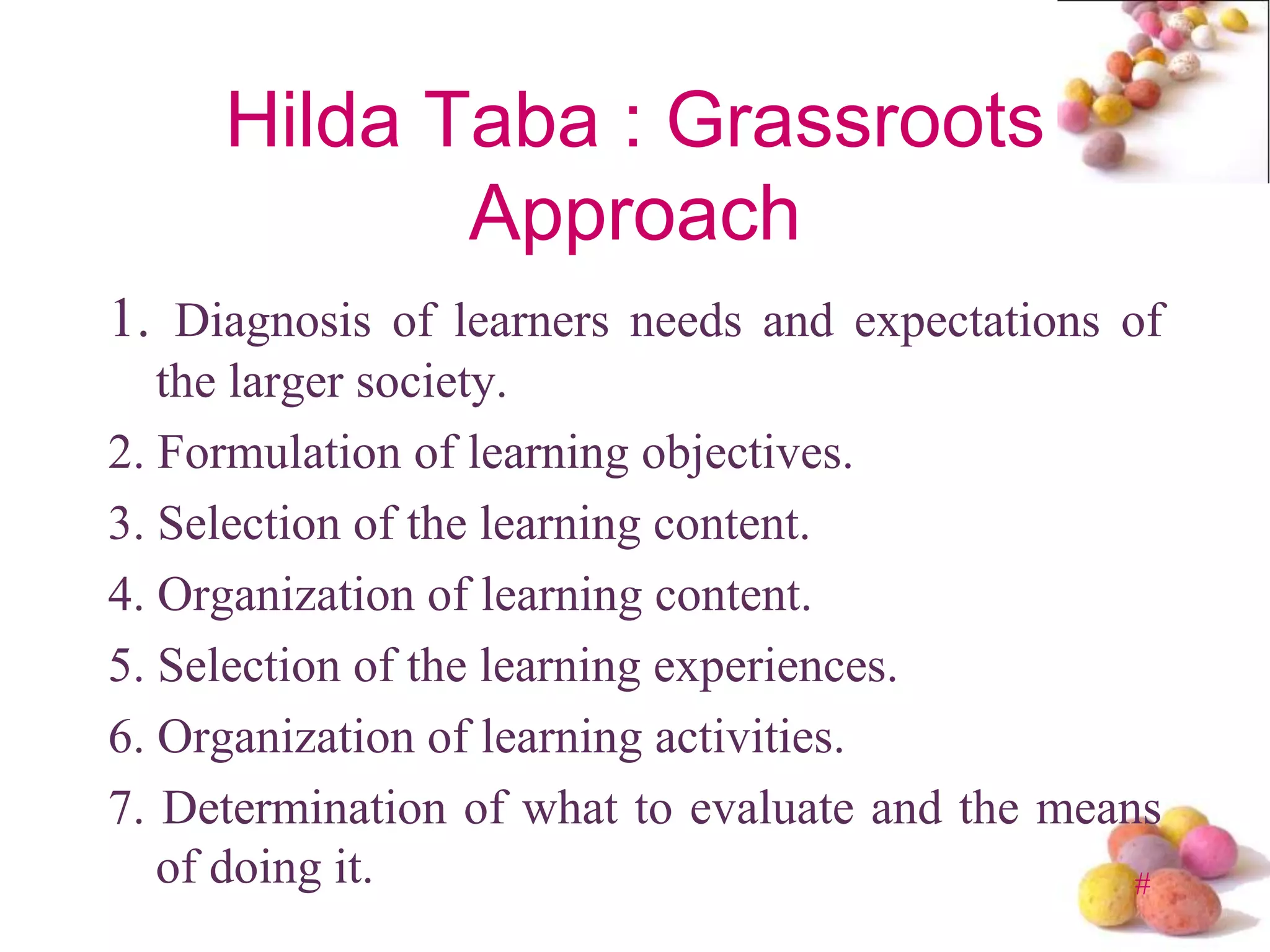 Hilda Taba : Grassroots Approach

1. Diagnosis of learners needs and expectations of the larger society.

2. Formulation of learning objectives.

3. Selection of the learning content.

4. Organization of learning content.

5. Selection of the learning experiences.

6. Organization of learning activities.

7. Determination of what to evaluate and the means of doing it.

#